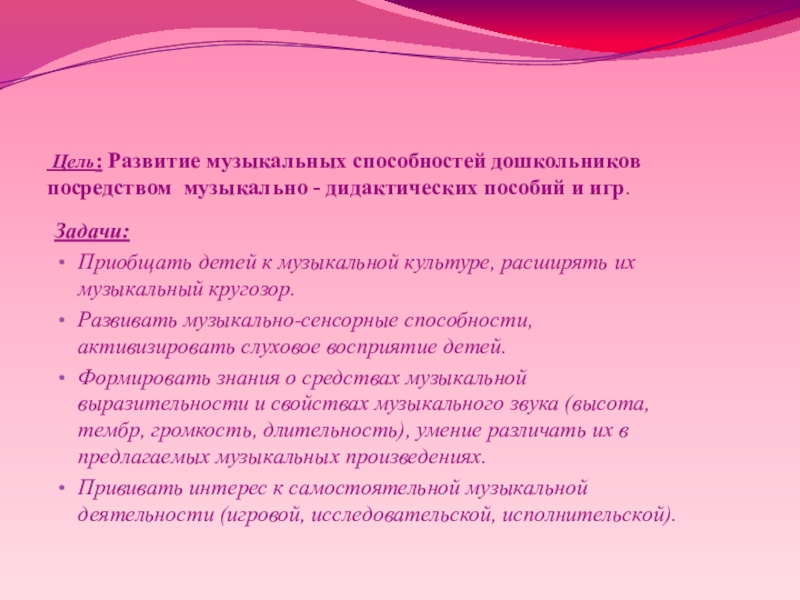 Цель: Развитие музыкальных способностей дошкольников посредством музыкально - дидактических пособий и игр.

Задачи:

• Приобщать детей к музыкальной культуре, расширять их музыкальный кругозор.
• Развивать музыкально-сенсорные способности, активизировать слуховое восприятие детей.
• Формировать знания о средствах музыкальной выразительности и свойствах музыкального звука (высота, тембр, громкость, длительность), умение различать их в предлагаемых музыкальных произведениях.
• Прививать интерес к самостоятельной музыкальной деятельности (игровой, исследовательской, исполнительской).